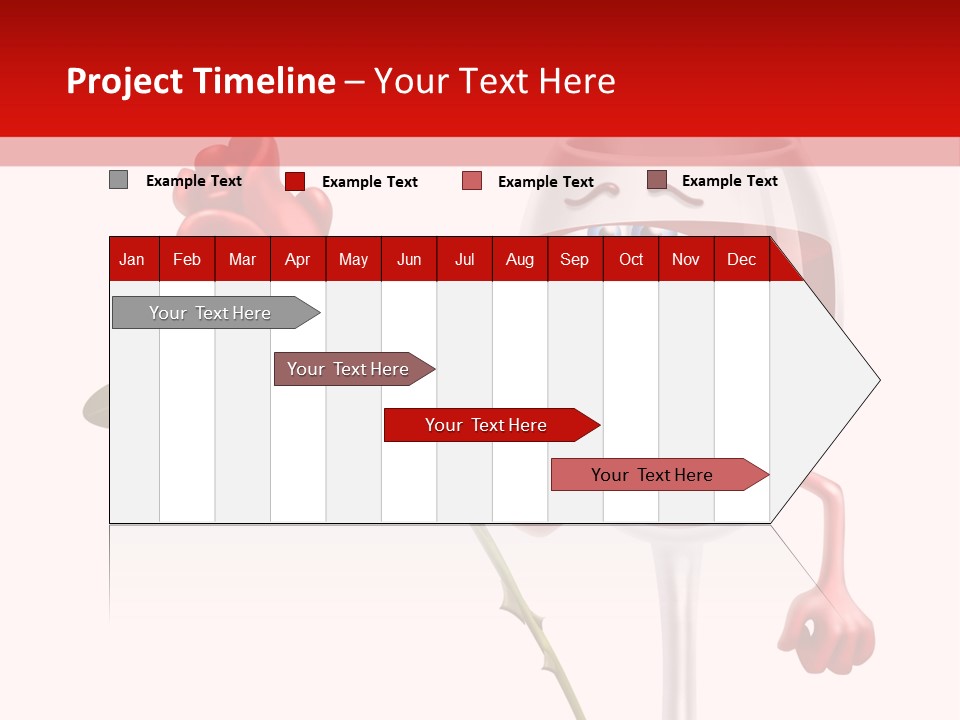 Project Timeline – Your Text Here

Example Text
Example Text
Example Text
Example Text

| Jan | Feb | Mar | Apr | May | Jun | Jul | Aug | Sep | Oct | Nov | Dec |
|---|---|---|---|---|---|---|---|---|---|---|---|

Your Text Here
Your Text Here
Your Text Here
Your Text Here